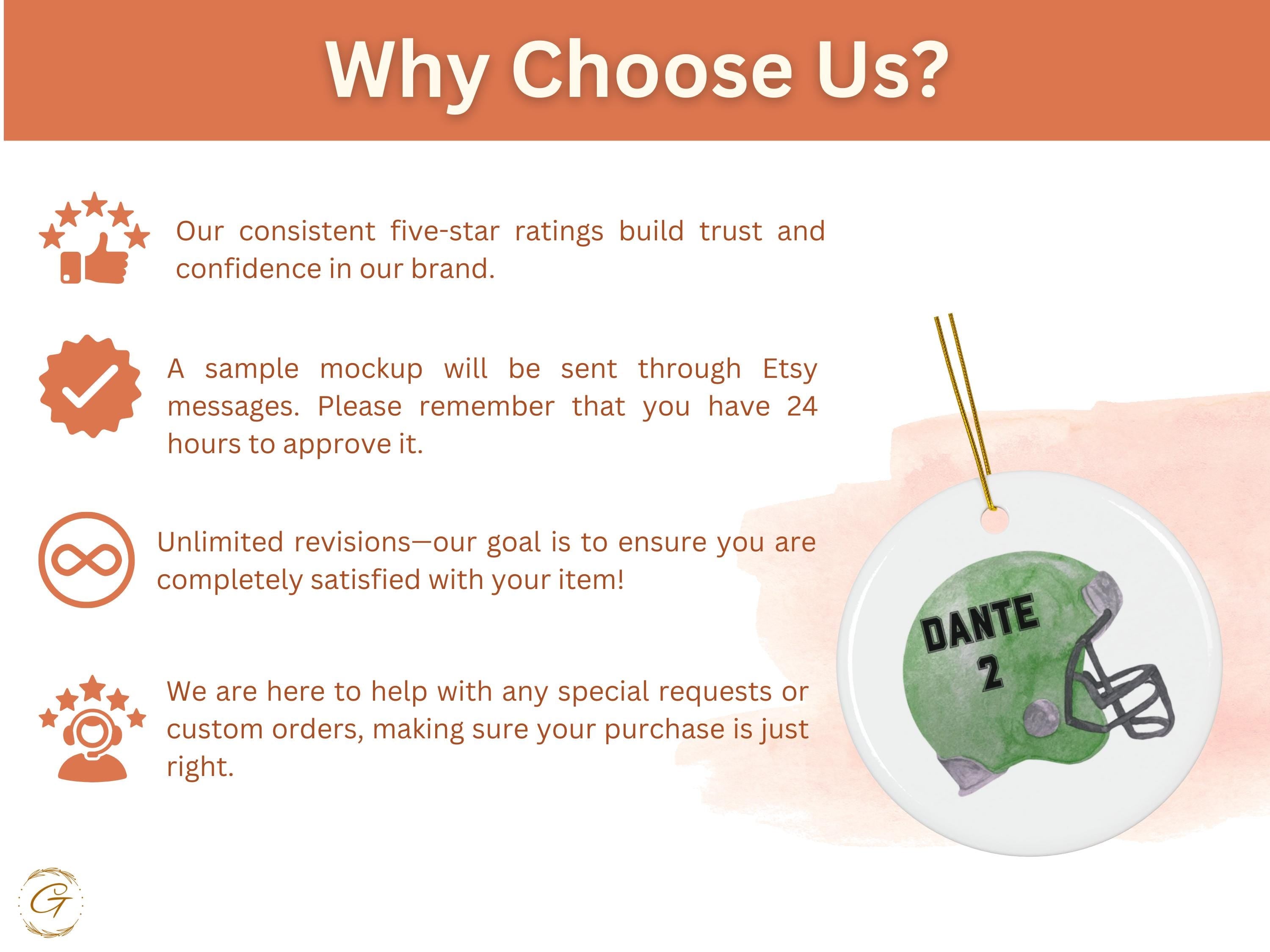 Why Choose Us?

Our consistent five-star ratings build trust and confidence in our brand.

A sample mockup will be sent through Etsy messages. Please remember that you have 24 hours to approve it.

Unlimited revisions—our goal is to ensure you are completely satisfied with your item!

We are here to help with any special requests or custom orders, making sure your purchase is just right.

DANTE
2

G